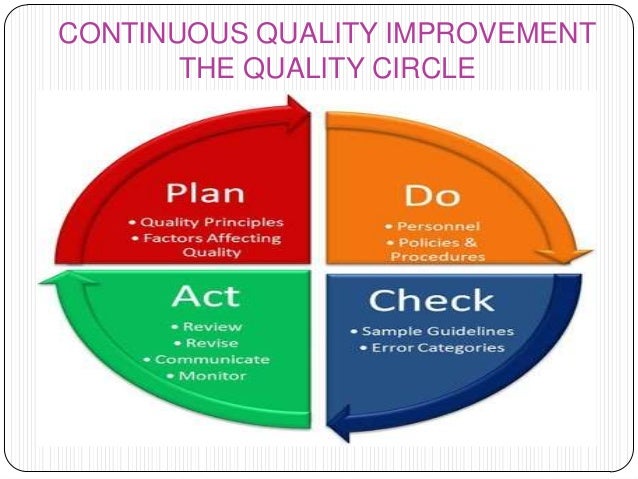 CONTINUOUS QUALITY IMPROVEMENT
THE QUALITY CIRCLE

Plan
• Quality Principles
• Factors Affecting Quality

Do
• Personnel
• Policies & Procedures

Check
• Sample Guidelines
• Error Categories

Act
• Review
• Revise
• Communicate
• Monitor